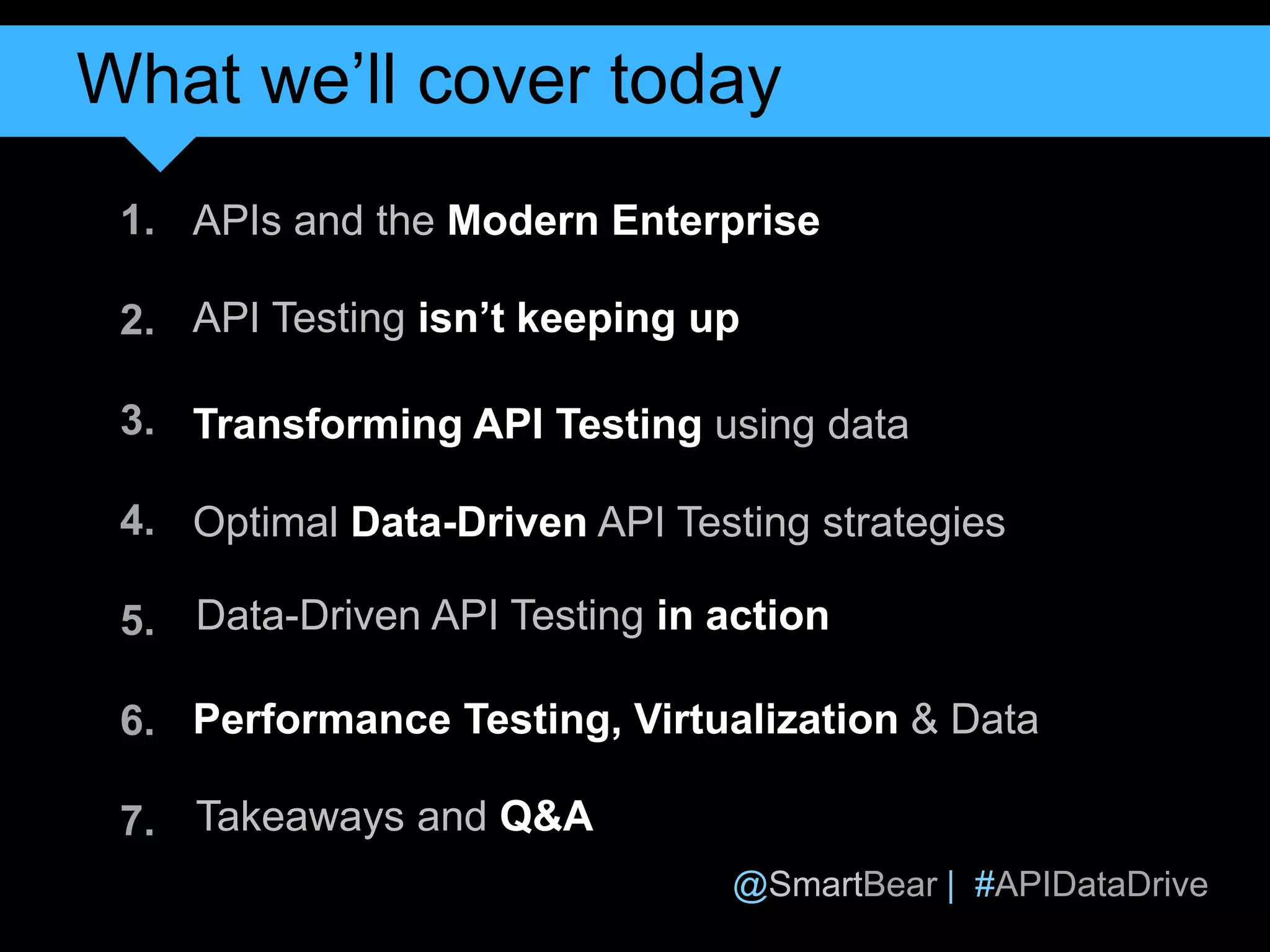 What we'll cover today

1. APIs and the Modern Enterprise

2. API Testing isn't keeping up

3. Transforming API Testing using data

4. Optimal Data-Driven API Testing strategies

5. Data-Driven API Testing in action

6. Performance Testing, Virtualization & Data

7. Takeaways and Q&A

@SmartBear | #APIDataDrive